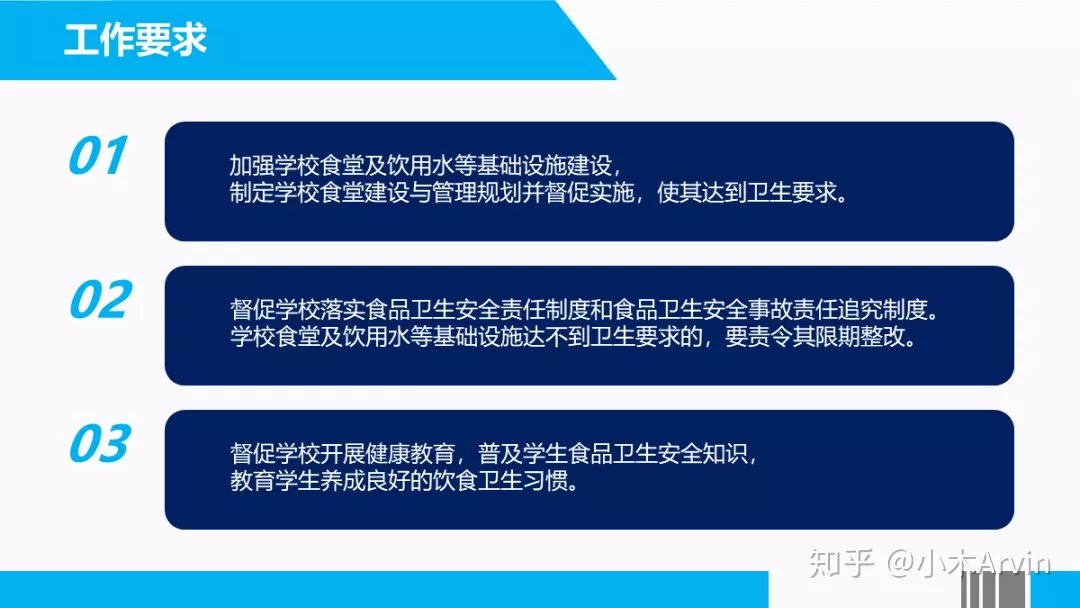 工作要求

01

加强学校食堂及饮用水等基础设施建设，
制定学校食堂建设与管理规划并督促实施，使其达到卫生要求。

02

督促学校落实食品卫生安全责任制度和食品卫生安全事故责任追究制度。
学校食堂及饮用水等基础设施达不到卫生要求的，要责令其限期整改。

03

督促学校开展健康教育，普及学生食品卫生安全知识，
教育学生养成良好的饮食卫生习惯。

知乎 @小木Arvin